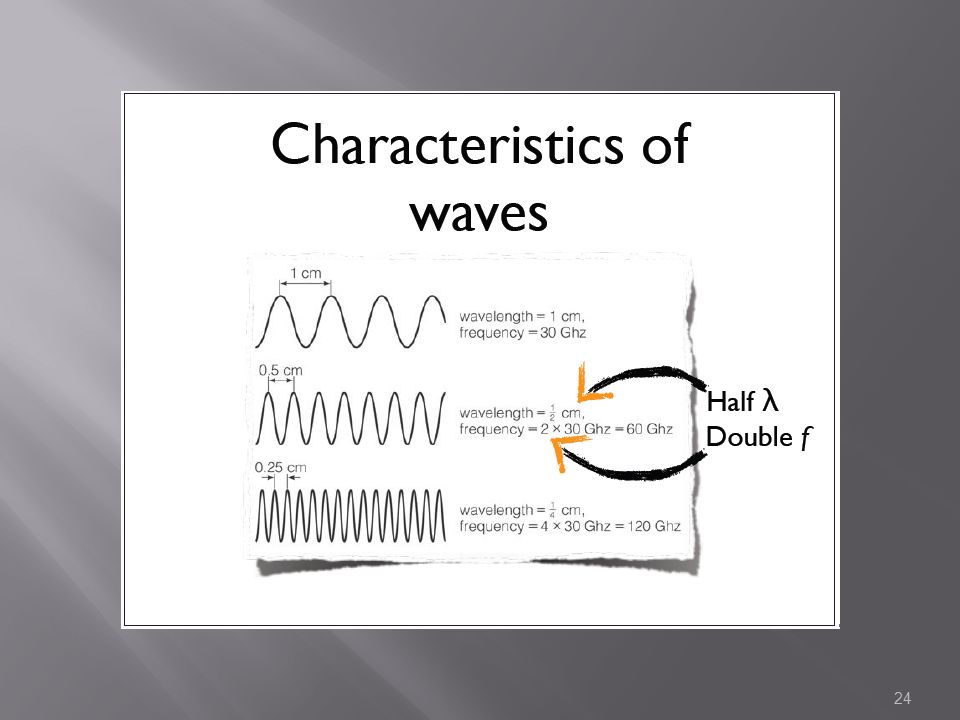 Characteristics of waves

1 cm

wavelength = 1 cm, frequency = 30 Ghz

0.5 cm

wavelength = $\frac{1}{2}$ cm, frequency = 2 × 30 Ghz = 60 Ghz

0.25 cm

wavelength = $\frac{1}{4}$ cm, frequency = 4 × 30 Ghz = 120 Ghz

Half λ
Double $f$

24